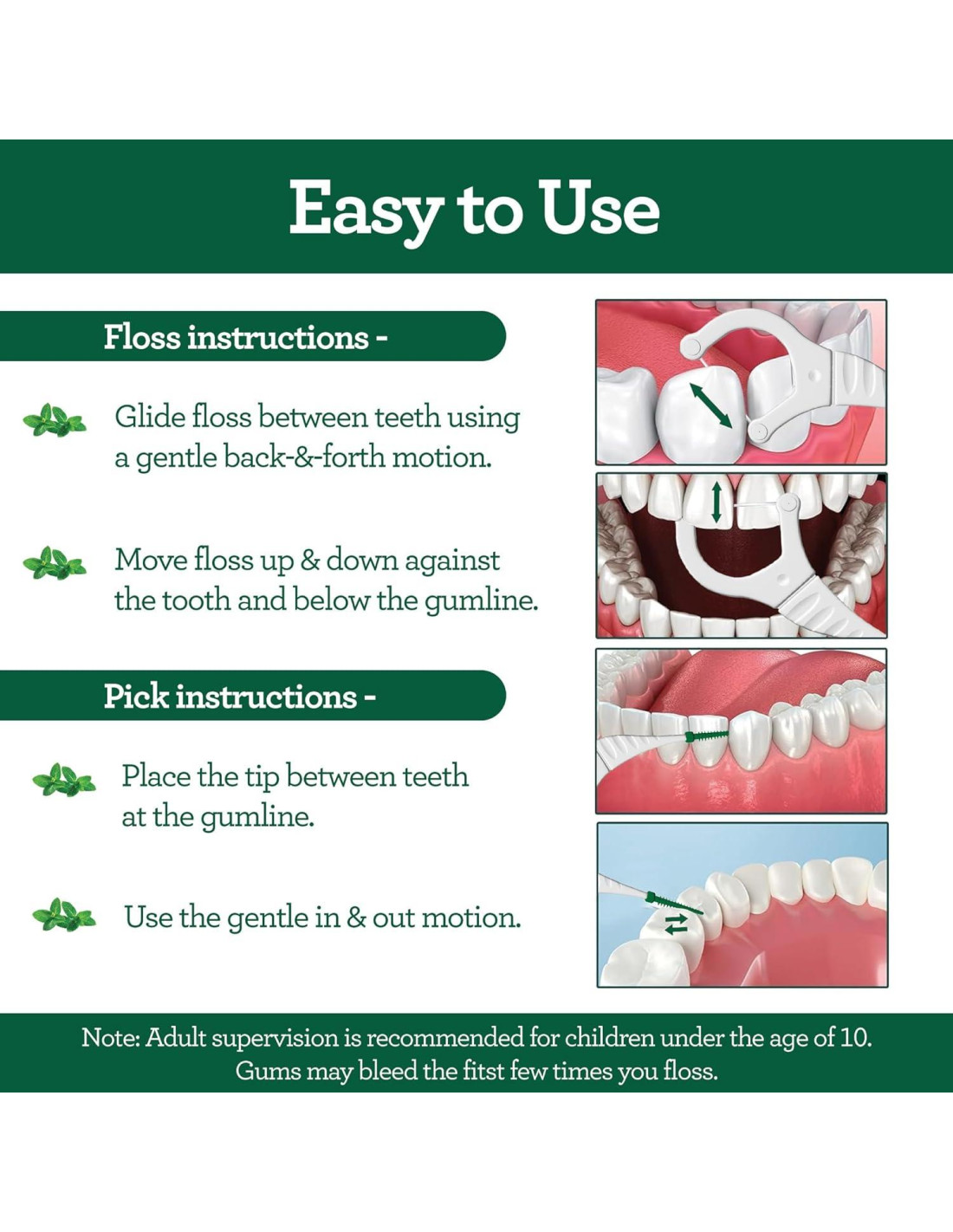 Easy to Use

Floss instructions -

Glide floss between teeth using a gentle back-&-forth motion.

Move floss up & down against the tooth and below the gumline.

Pick instructions -

Place the tip between teeth at the gumline.

Use the gentle in & out motion.

Note: Adult supervision is recommended for children under the age of 10. Gums may bleed the fitst few times you floss.